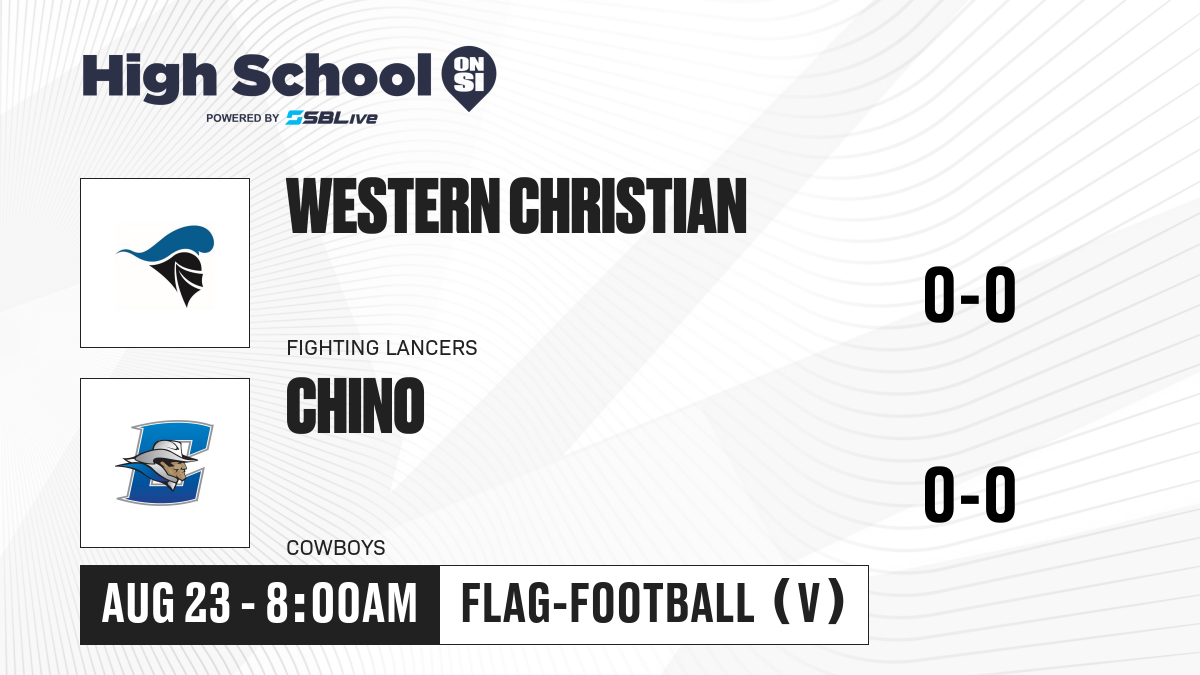 High School ON SI
POWERED BY SBLive

WESTERN CHRISTIAN
FIGHTING LANCERS
0-0

CHINO
COWBOYS
0-0

AUG 23 - 8:00AM
FLAG-FOOTBALL (V)